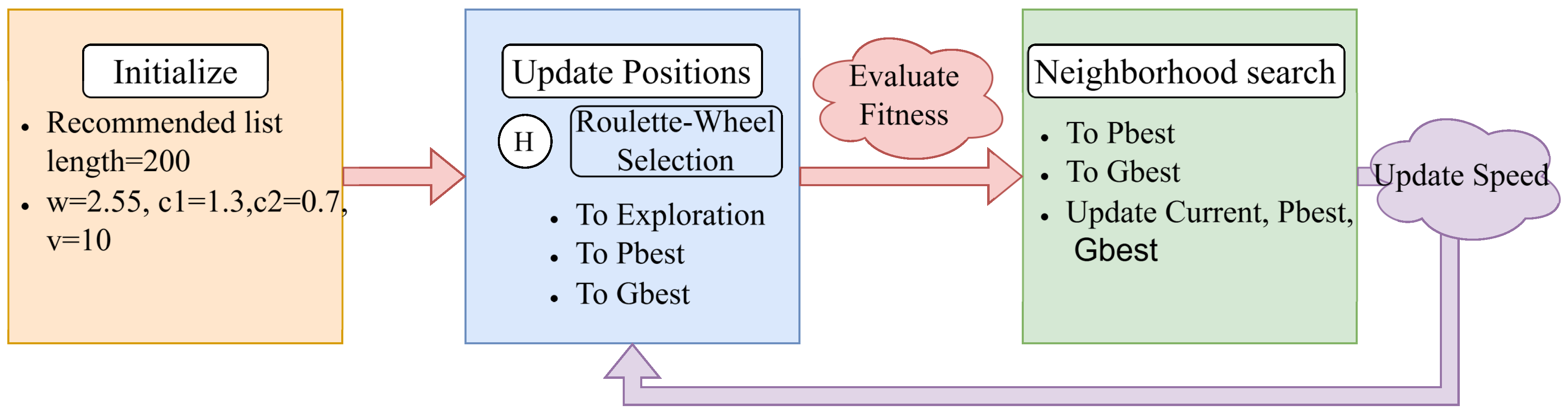 Initialize

• Recommended list length=200
• w=2.55, c1=1.3,c2=0.7, v=10

Update Positions

H

Roulette-Wheel Selection

• To Exploration
• To Pbest
• To Gbest

Evaluate Fitness

Neighborhood search

• To Pbest
• To Gbest
• Update Current, Pbest, Gbest

Update Speed